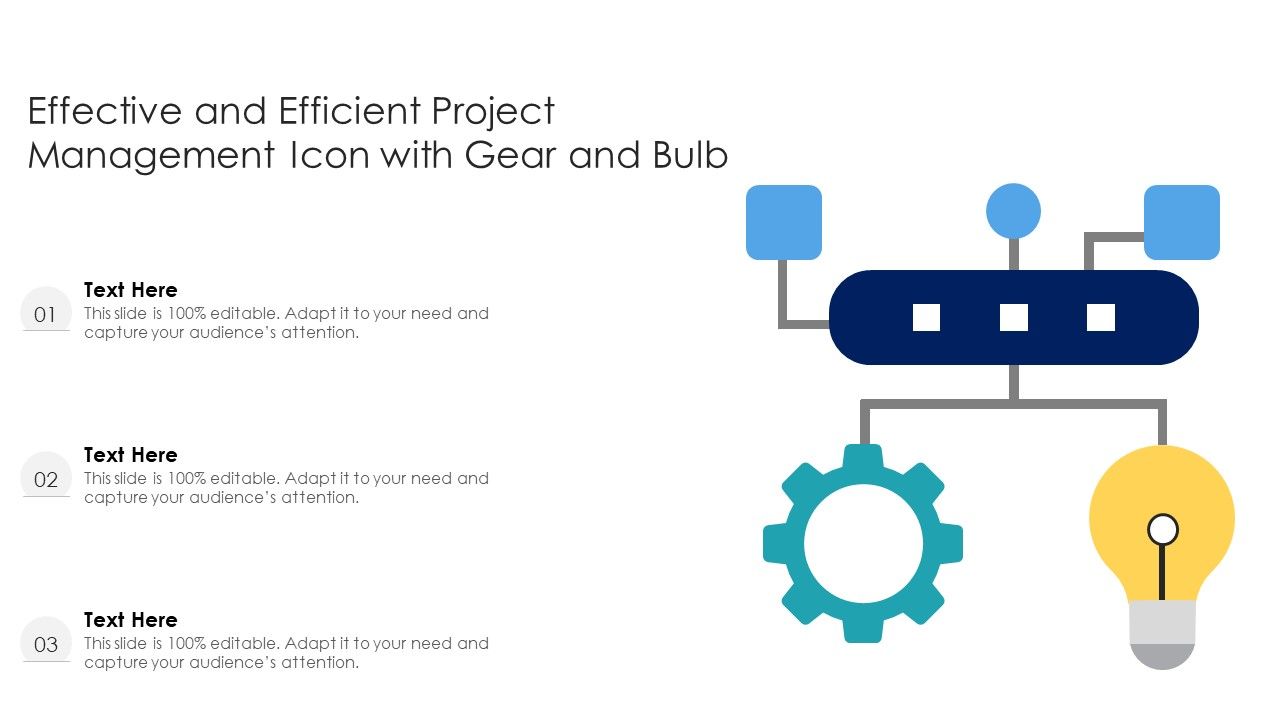 Effective and Efficient Project Management Icon with Gear and Bulb

01
Text Here
This slide is 100% editable. Adapt it to your need and capture your audience's attention.

02
Text Here
This slide is 100% editable. Adapt it to your need and capture your audience's attention.

03
Text Here
This slide is 100% editable. Adapt it to your need and capture your audience's attention.